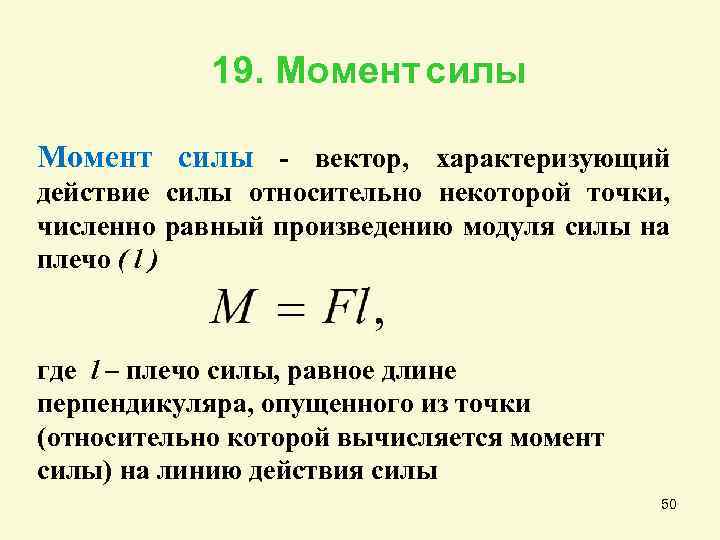 19. Момент силы

Момент силы - вектор, характеризующий действие силы относительно некоторой точки, численно равный произведению модуля силы на плечо $(l)$

$M = Fl,$

где $l$ – плечо силы, равное длине перпендикуляра, опущенного из точки (относительно которой вычисляется момент силы) на линию действия силы

50